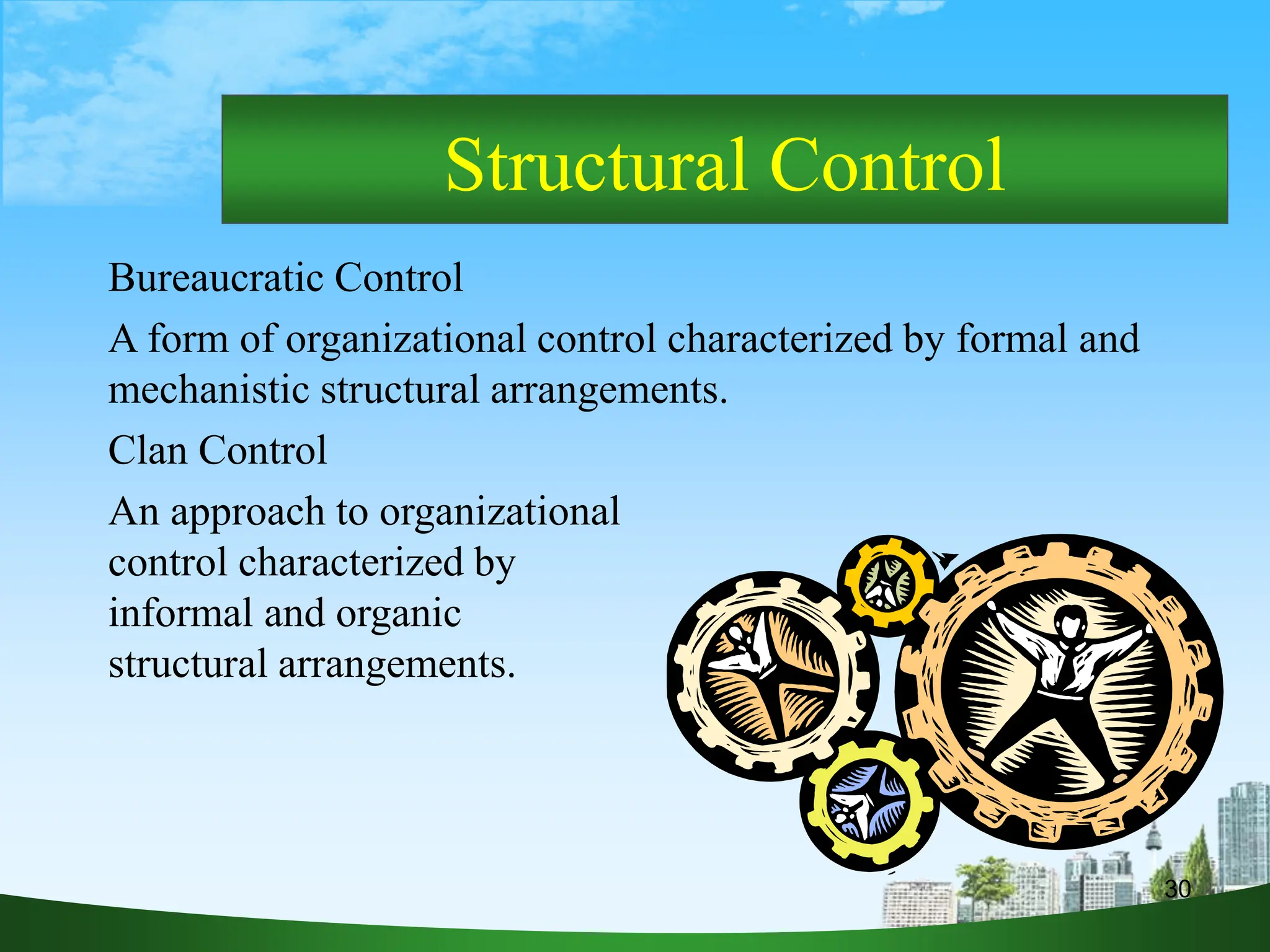 Structural Control

Bureaucratic Control

A form of organizational control characterized by formal and mechanistic structural arrangements.

Clan Control

An approach to organizational control characterized by informal and organic structural arrangements.

30